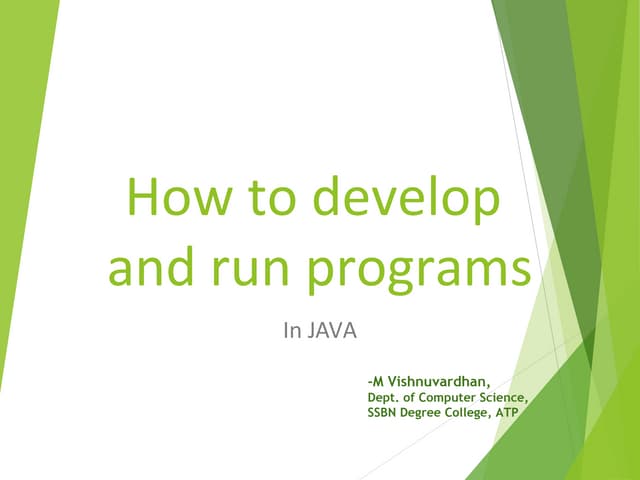 How to develop and run programs

In JAVA

-M Vishnuvardhan,
Dept. of Computer Science,
SSBN Degree College, ATP